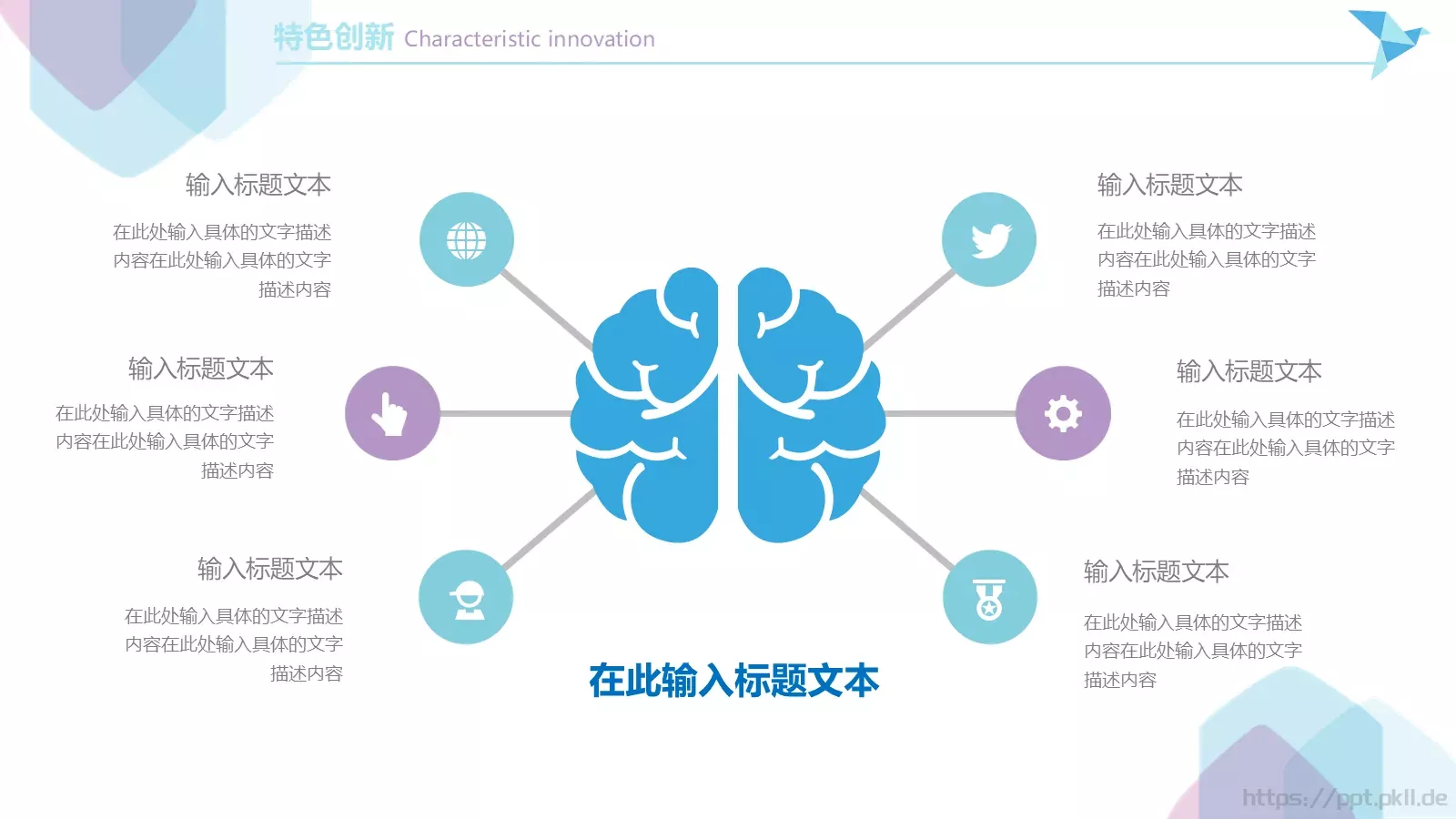 特色创新 Characteristic innovation

输入标题文本

在此处输入具体的文字描述内容在此处输入具体的文字描述内容

输入标题文本

在此处输入具体的文字描述内容在此处输入具体的文字描述内容

输入标题文本

在此处输入具体的文字描述内容在此处输入具体的文字描述内容

输入标题文本

在此处输入具体的文字描述内容在此处输入具体的文字描述内容

输入标题文本

在此处输入具体的文字描述内容在此处输入具体的文字描述内容

输入标题文本

在此处输入具体的文字描述内容在此处输入具体的文字描述内容

在此输入标题文本

https://ppt.pkll.de